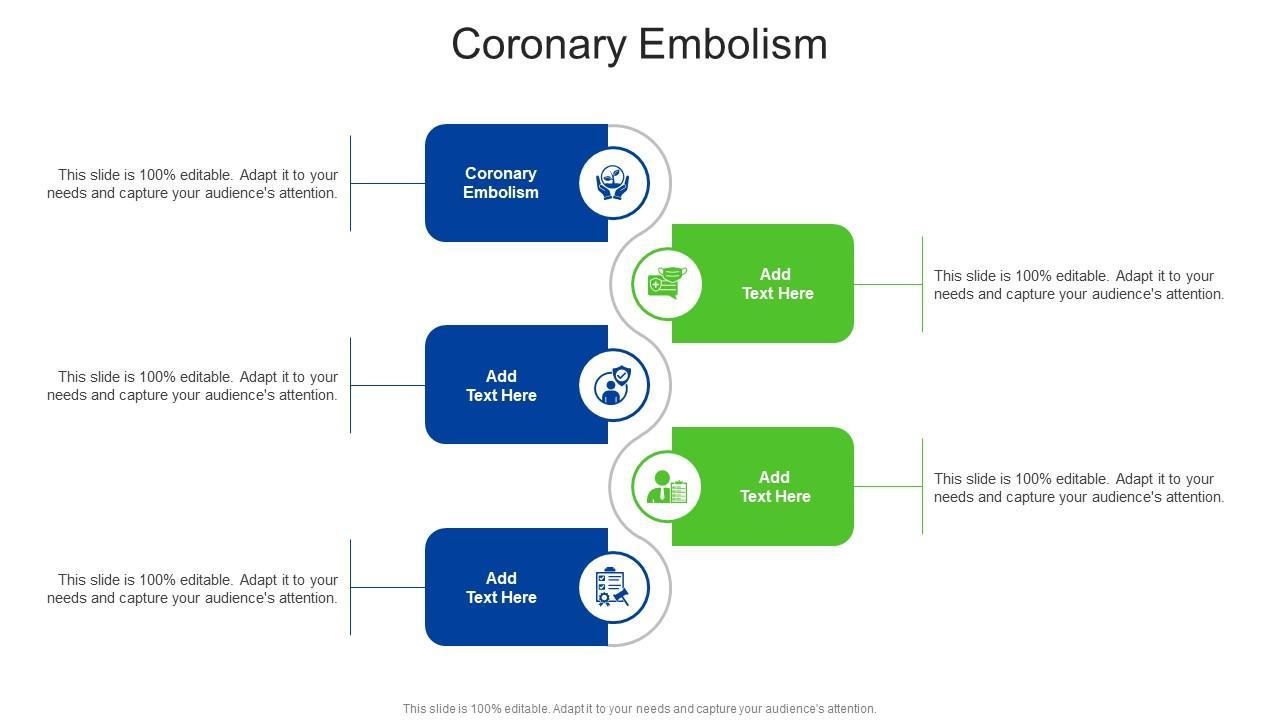 Coronary Embolism

This slide is 100% editable. Adapt it to your needs and capture your audience's attention.

Coronary Embolism

Add Text Here

This slide is 100% editable. Adapt it to your needs and capture your audience's attention.

This slide is 100% editable. Adapt it to your needs and capture your audience's attention.

Add Text Here

Add Text Here

This slide is 100% editable. Adapt it to your needs and capture your audience's attention.

This slide is 100% editable. Adapt it to your needs and capture your audience's attention.

Add Text Here

This slide is 100% editable. Adapt it to your needs and capture your audience's attention.